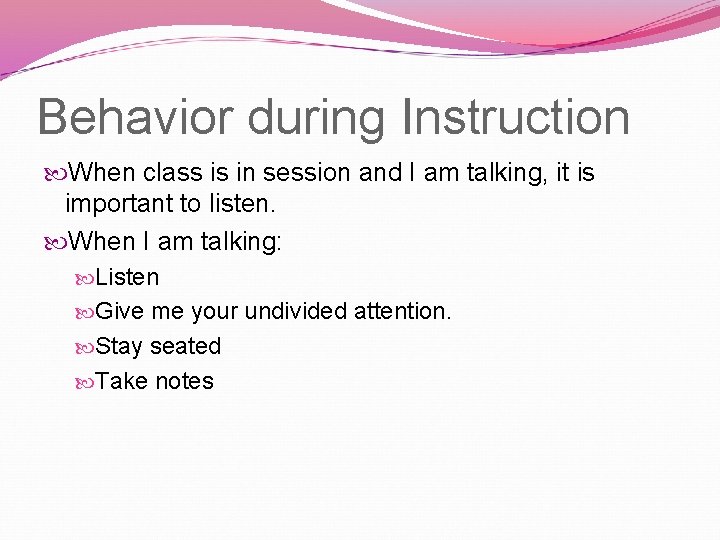 Behavior during Instruction

When class is in session and I am talking, it is important to listen.

When I am talking:

Listen

Give me your undivided attention.

Stay seated

Take notes